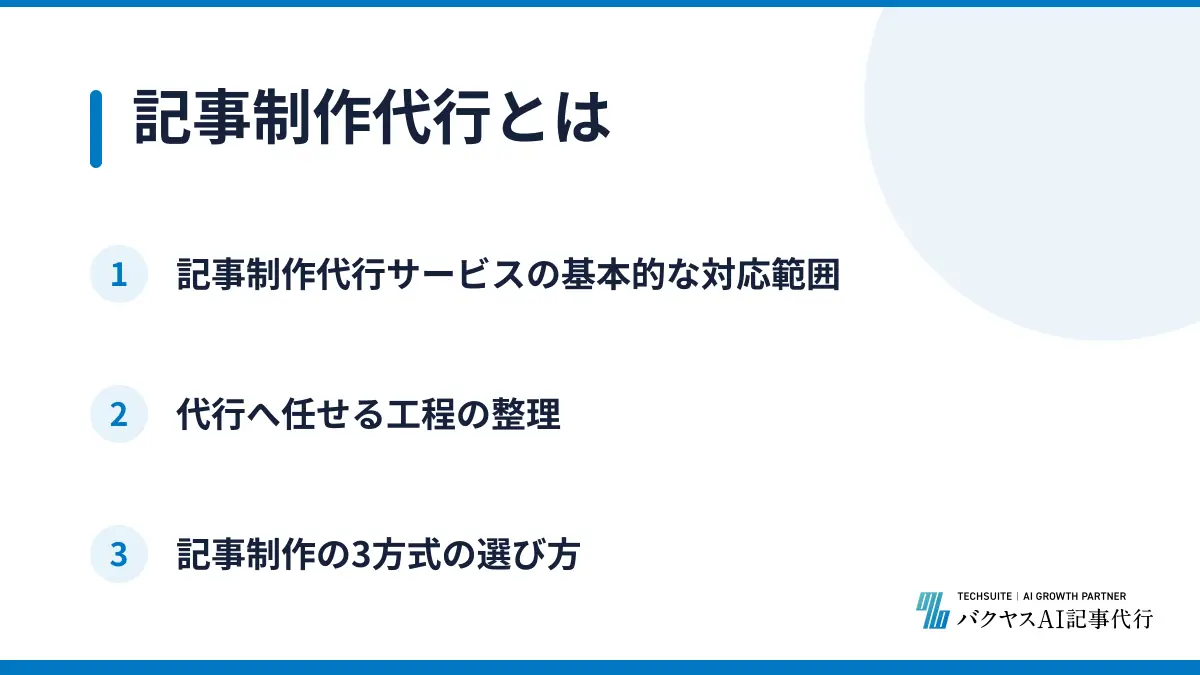 記事制作代行とは

1 記事制作代行サービスの基本的な対応範囲

2 代行へ任せる工程の整理

3 記事制作の3方式の選び方

TECHSUITE | AI GROWTH PARTNER
バクヤスAI記事代行